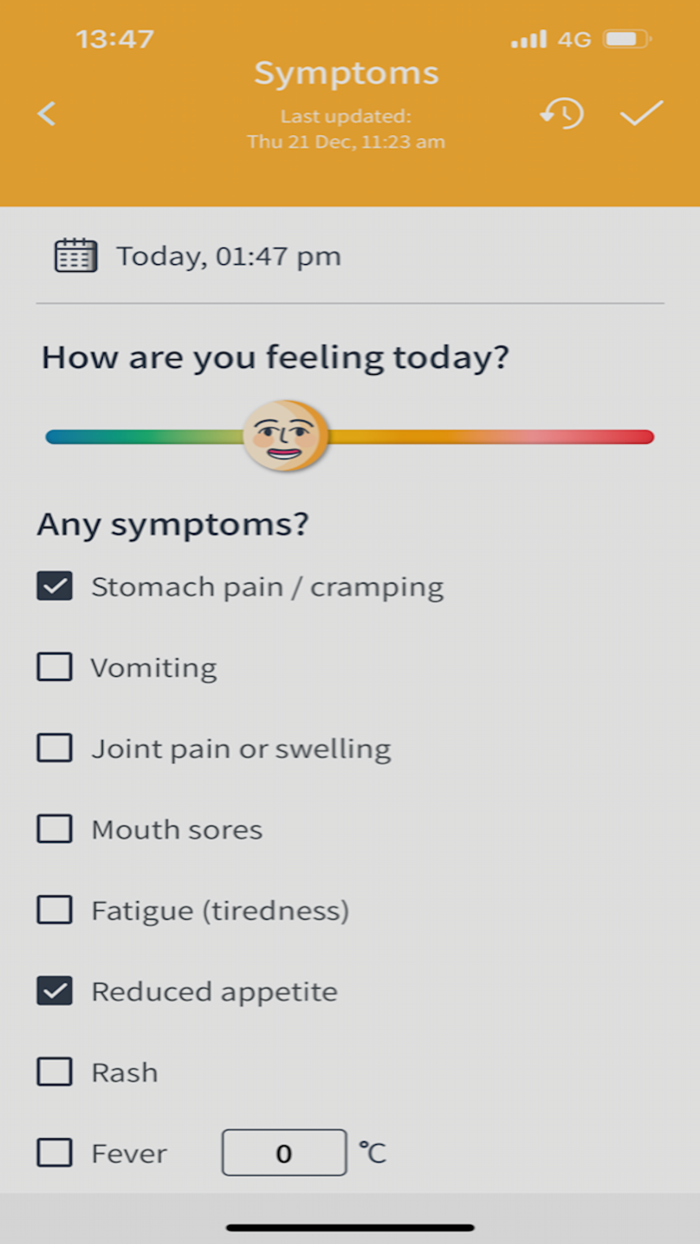 13:47 4G

Symptoms
Last updated:
Thu 21 Dec, 11:23 am

Today, 01:47 pm

How are you feeling today?

Any symptoms?

Stomach pain / cramping

Vomiting

Joint pain or swelling

Mouth sores

Fatigue (tiredness)

Reduced appetite

Rash

Fever 0 ℃